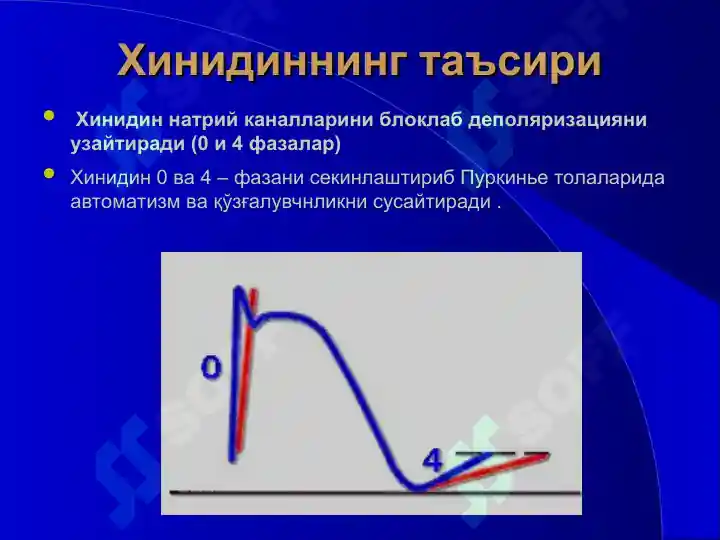 Хинидиннинг таъсири

Хинидин натрий каналларини блоклаб деполяризацияни узайтиради (0 и 4 фазалар)

Хинидин 0 ва 4 – фазани секинлаштириб Пуркинье толаларида автоматизм ва қўзғалувчнликни сусайтиради .

0

4